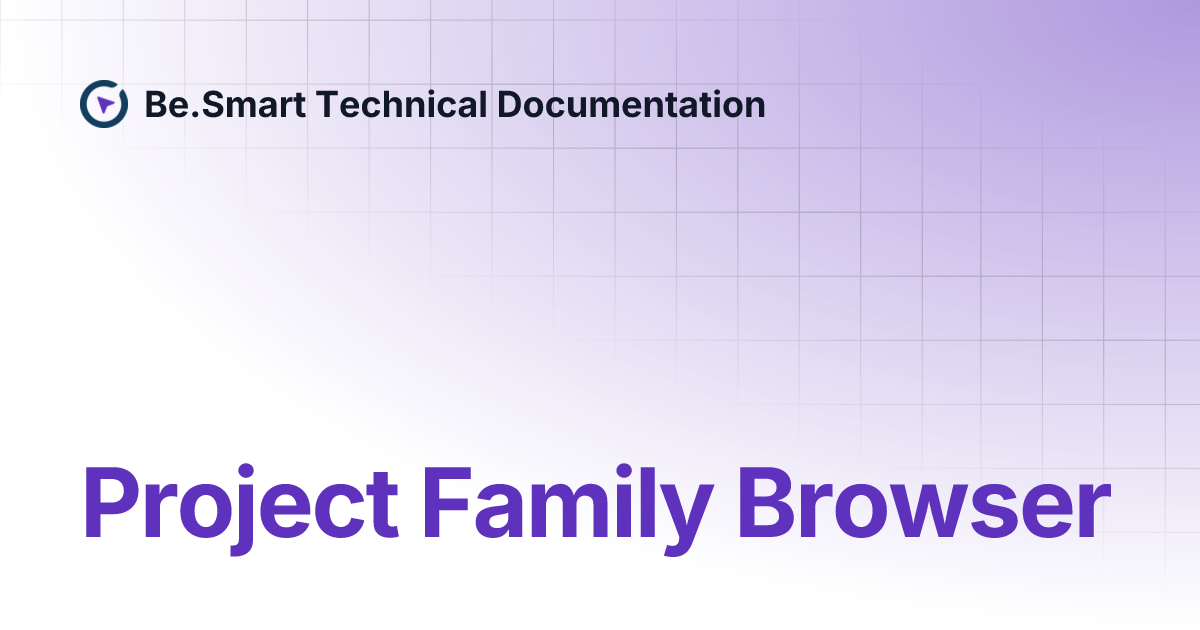 Be.Smart Technical Documentation

Project Family Browser